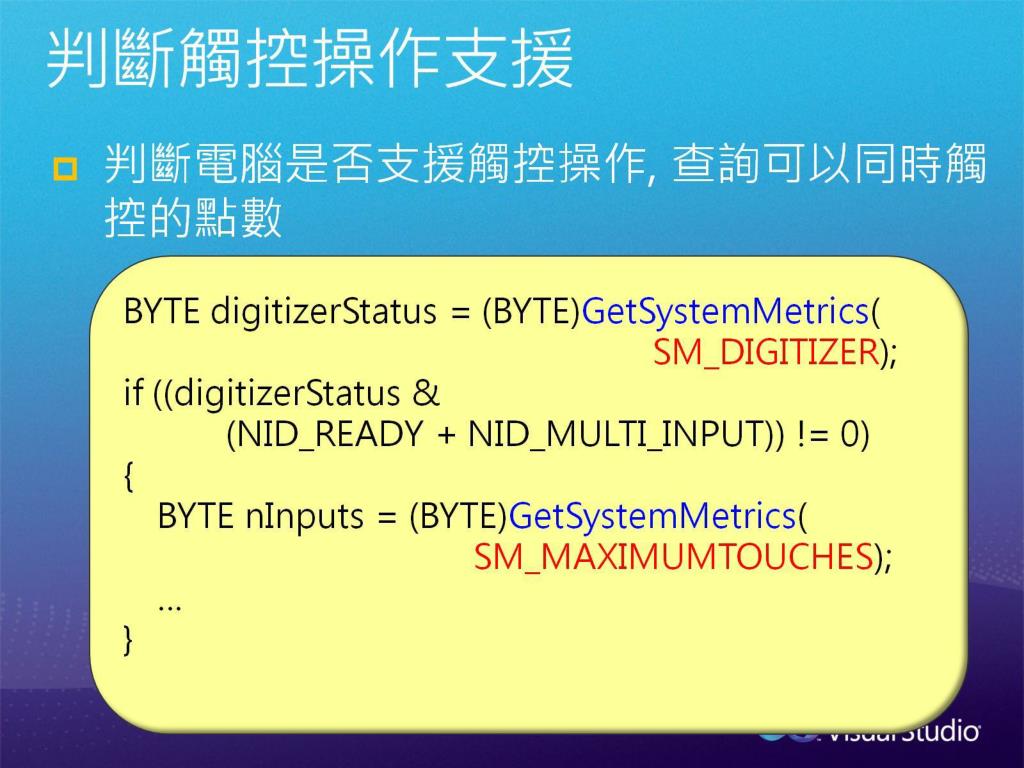 判斷觸控操作支援

判斷電腦是否支援觸控操作, 查詢可以同時觸控的點數

BYTE digitizerStatus = (BYTE)GetSystemMetrics(
SM_DIGITIZER);
if ((digitizerStatus &
(NID_READY + NID_MULTI_INPUT)) != 0)
{
BYTE nInputs = (BYTE)GetSystemMetrics(
SM_MAXIMUMTOUCHES);
...
}

Visual Studio